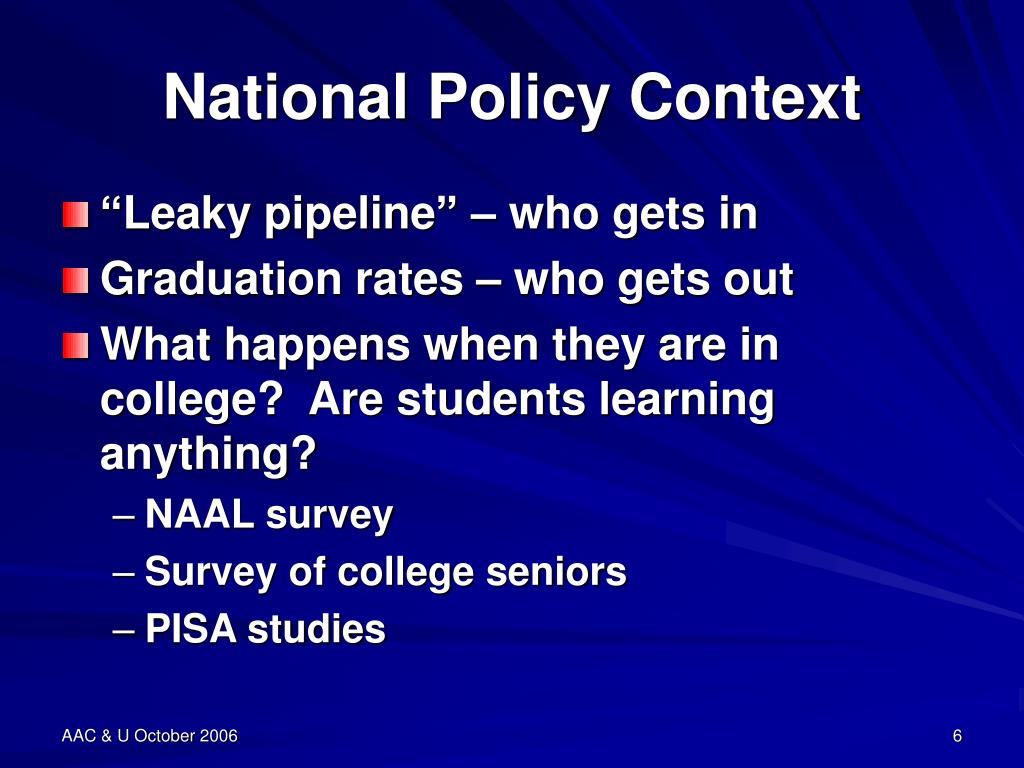 National Policy Context

“Leaky pipeline” – who gets in

Graduation rates – who gets out

What happens when they are in college?  Are students learning anything?

– NAAL survey

– Survey of college seniors

– PISA studies

AAC & U October 2006

6